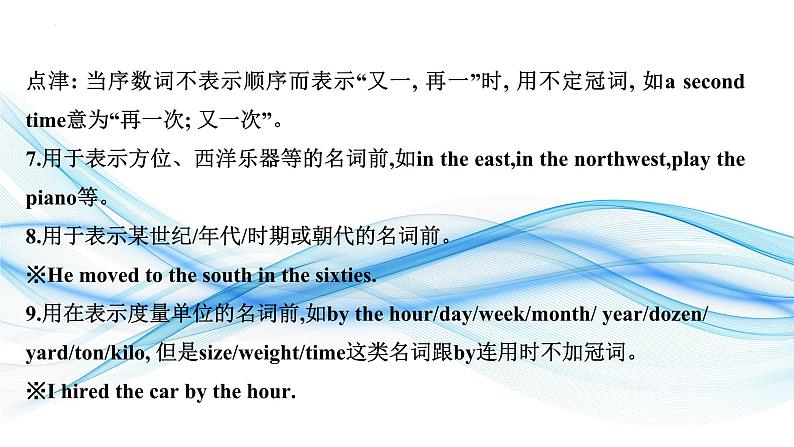 点津: 当序数词不表示顺序而表示“又一, 再一”时, 用不定冠词, 如a second time意为“再一次; 又一次”。

7.用于表示方位、西洋乐器等的名词前,如in the east,in the northwest,play the piano等。

8.用于表示某世纪/年代/时期或朝代的名词前。

※He moved to the south in the sixties.

9.用在表示度量单位的名词前,如by the hour/day/week/month/ year/dozen/ yard/ton/kilo, 但是size/weight/time这类名词跟by连用时不加冠词。

※I hired the car by the hour.